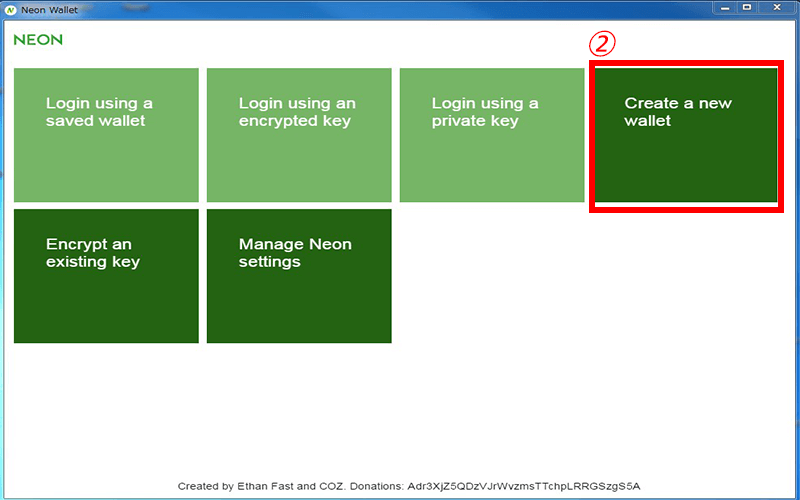 Neon Wallet

NEON

②

Login using a saved wallet

Login using an encrypted key

Login using a private key

Create a new wallet

Encrypt an existing key

Manage Neon settings

Created by Ethan Fast and COZ. Donations: Adr3XjZ5QDzVJrWvzmsTTchpLRRGSzgS5A